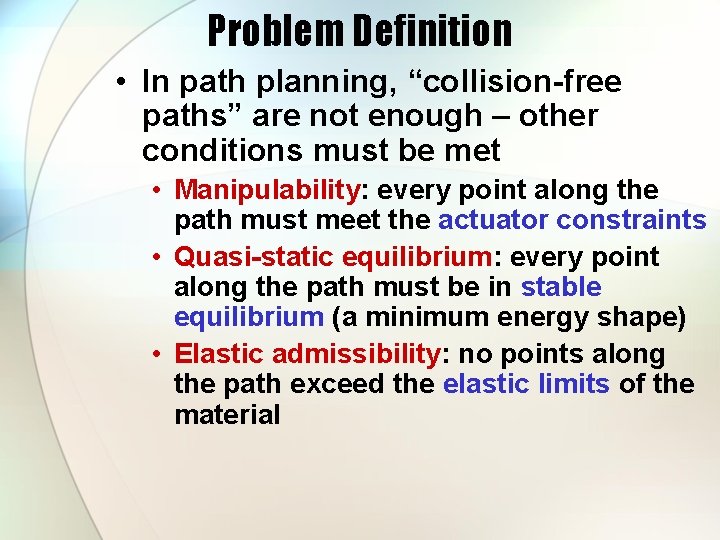 Problem Definition

• In path planning, “collision-free paths” are not enough – other conditions must be met

• Manipulability: every point along the path must meet the actuator constraints

• Quasi-static equilibrium: every point along the path must be in stable equilibrium (a minimum energy shape)

• Elastic admissibility: no points along the path exceed the elastic limits of the material